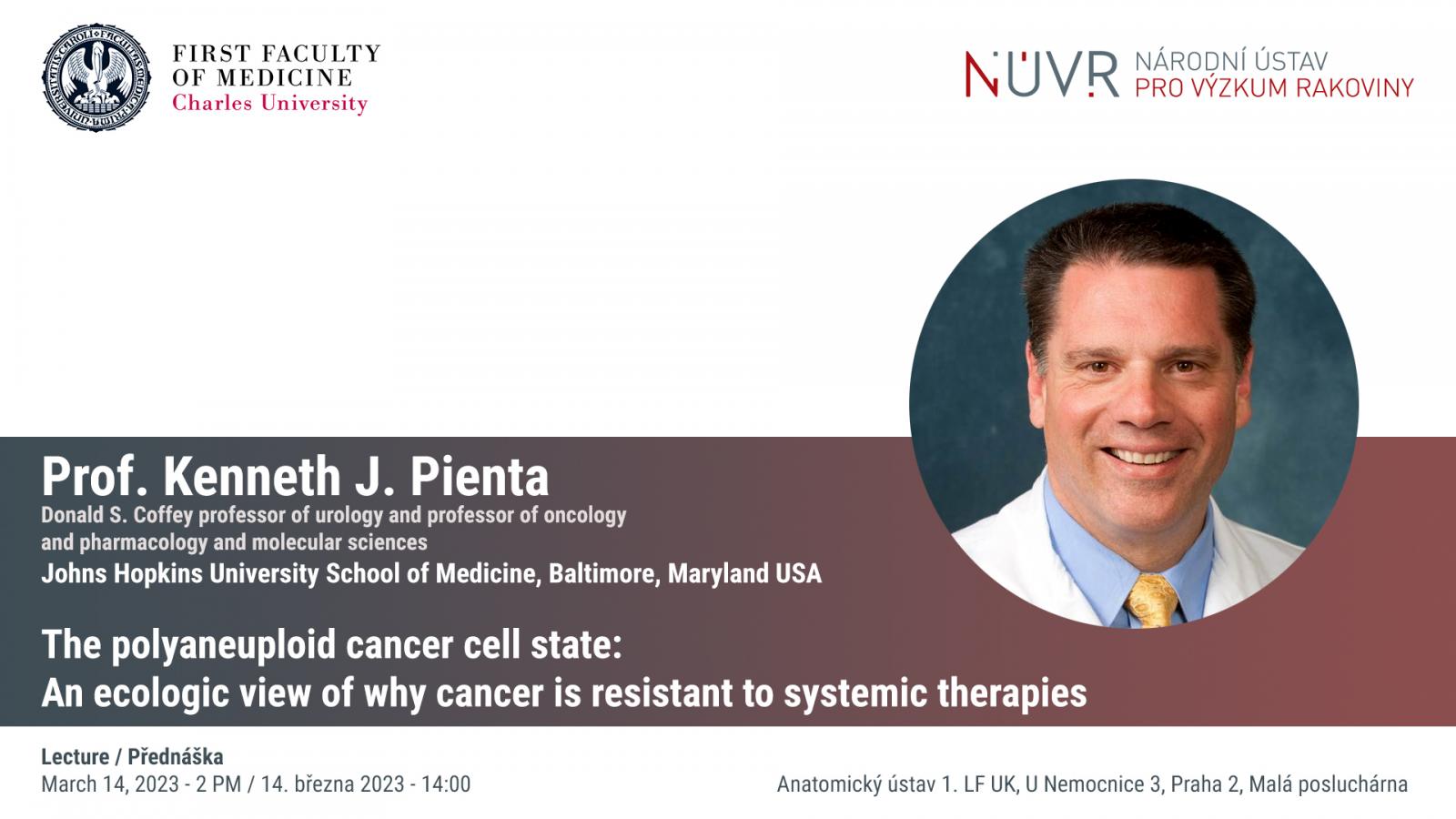 FIRST FACULTY OF MEDICINE
Charles University

NÚVR NÁRODNÍ ÚSTAV PRO VÝZKUM RAKOVINY

Prof. Kenneth J. Pienta
Donald S. Coffey professor of urology and professor of oncology and pharmacology and molecular sciences
Johns Hopkins University School of Medicine, Baltimore, Maryland USA

The polyaneuploid cancer cell state:
An ecologic view of why cancer is resistant to systemic therapies

Lecture / Přednáška
March 14, 2023 - 2 PM / 14. března 2023 - 14:00

Anatomický ústav 1. LF UK, U Nemocnice 3, Praha 2, Malá posluchárna